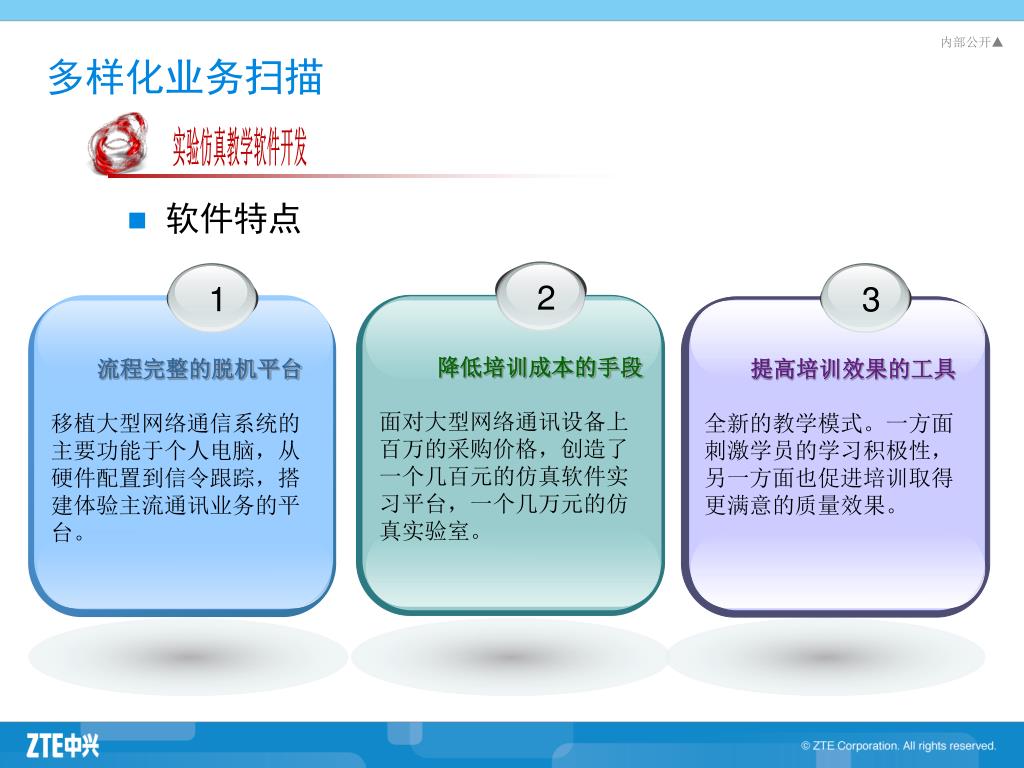 内部公开▲

多样化业务扫描

实验仿真教学软件开发

软件特点

1

流程完整的脱机平台

移植大型网络通信系统的主要功能于个人电脑，从硬件配置到信令跟踪，搭建体验主流通讯业务的平台。

2

降低培训成本的手段

面对大型网络通讯设备上百万的采购价格，创造了一个几百元的仿真软件实习平台，一个几万元的仿真实验室。

3

提高培训效果的工具

全新的教学模式。一方面刺激学员的学习积极性，另一方面也促进培训取得更满意的质量效果。

ZTE中兴

© ZTE Corporation. All rights reserved.